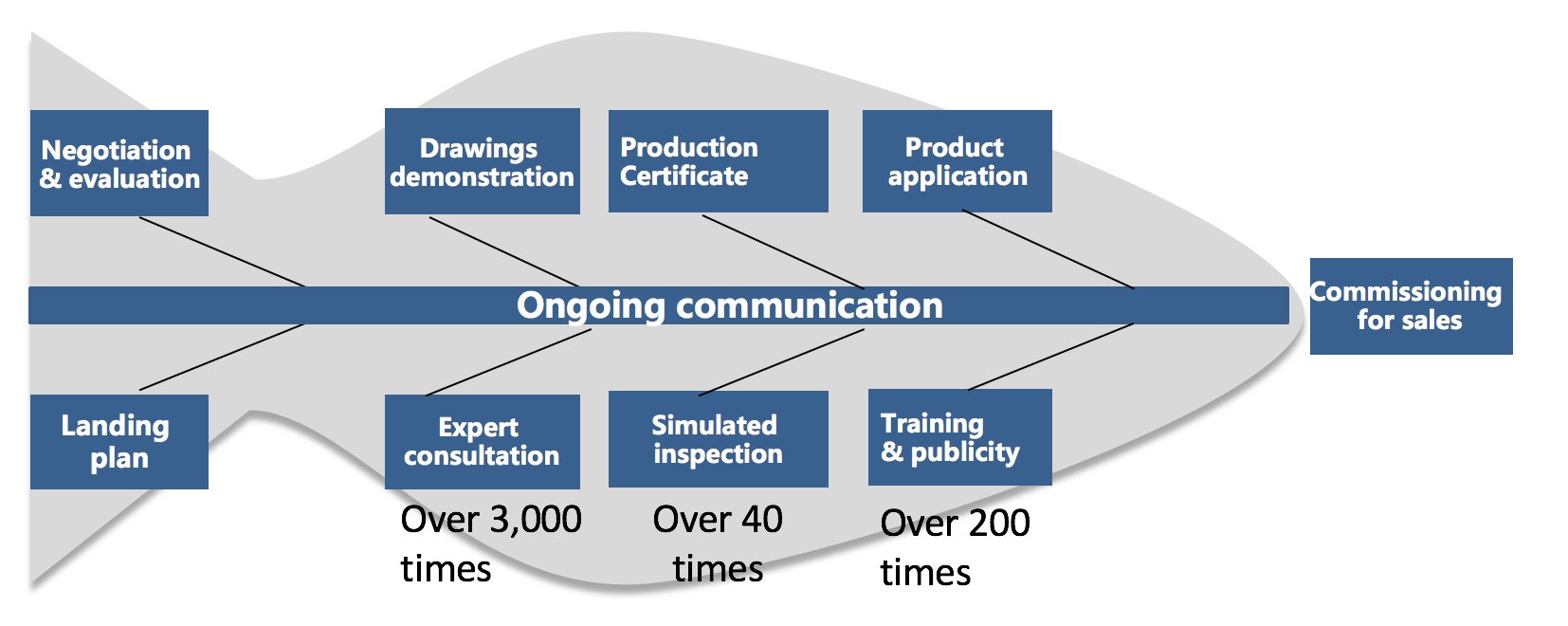 Negotiation & evaluation

Drawings demonstration

Production Certificate

Product application

Ongoing communication

Commissioning for sales

Landing plan

Expert consultation

Simulated inspection

Training & publicity

Over 3,000 times

Over 40 times

Over 200 times